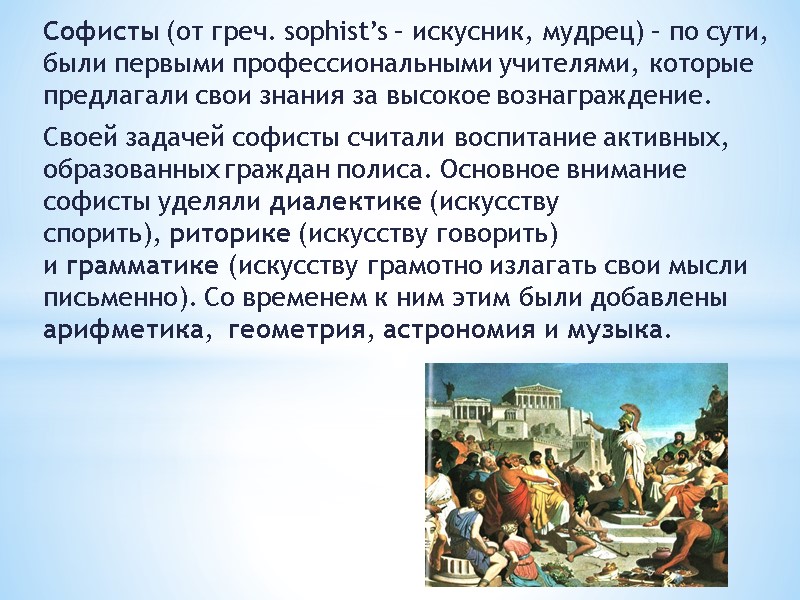 Софисты (от греч. sophist's – искусник, мудрец) – по сути, были первыми профессиональными учителями, которые предлагали свои знания за высокое вознаграждение.

Своей задачей софисты считали воспитание активных, образованных граждан полиса. Основное внимание софисты уделяли диалектике (искусству спорить), риторике (искусству говорить) и грамматике (искусству грамотно излагать свои мысли письменно). Со временем к ним этим были добавлены арифметика, геометрия, астрономия и музыка.